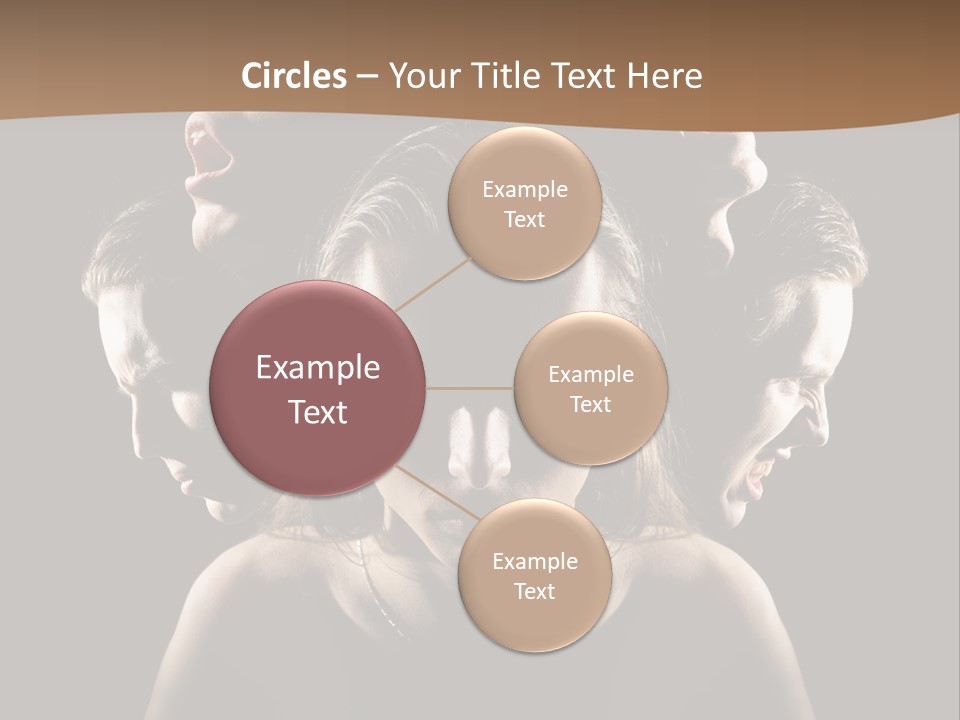 Circles – Your Title Text Here

Example Text

Example Text

Example Text

Example Text